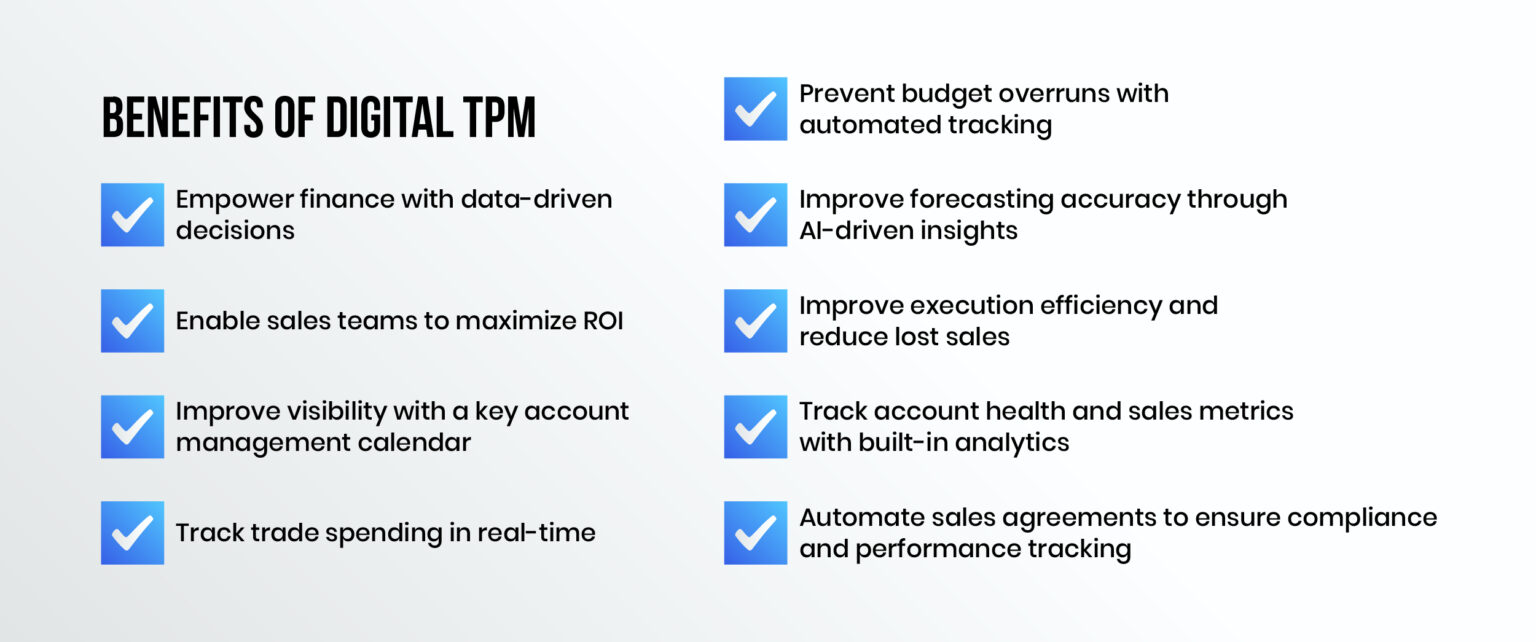 BENEFITS OF DIGITAL TPM

Empower finance with data-driven decisions

Enable sales teams to maximize ROI

Improve visibility with a key account management calendar

Track trade spending in real-time

Prevent budget overruns with automated tracking

Improve forecasting accuracy through AI-driven insights

Improve execution efficiency and reduce lost sales

Track account health and sales metrics with built-in analytics

Automate sales agreements to ensure compliance and performance tracking